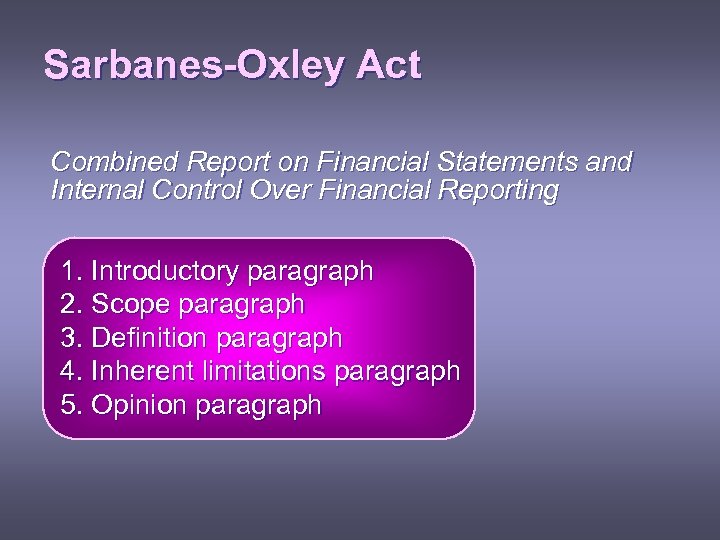 Sarbanes-Oxley Act

Combined Report on Financial Statements and Internal Control Over Financial Reporting

1. Introductory paragraph
2. Scope paragraph
3. Definition paragraph
4. Inherent limitations paragraph
5. Opinion paragraph